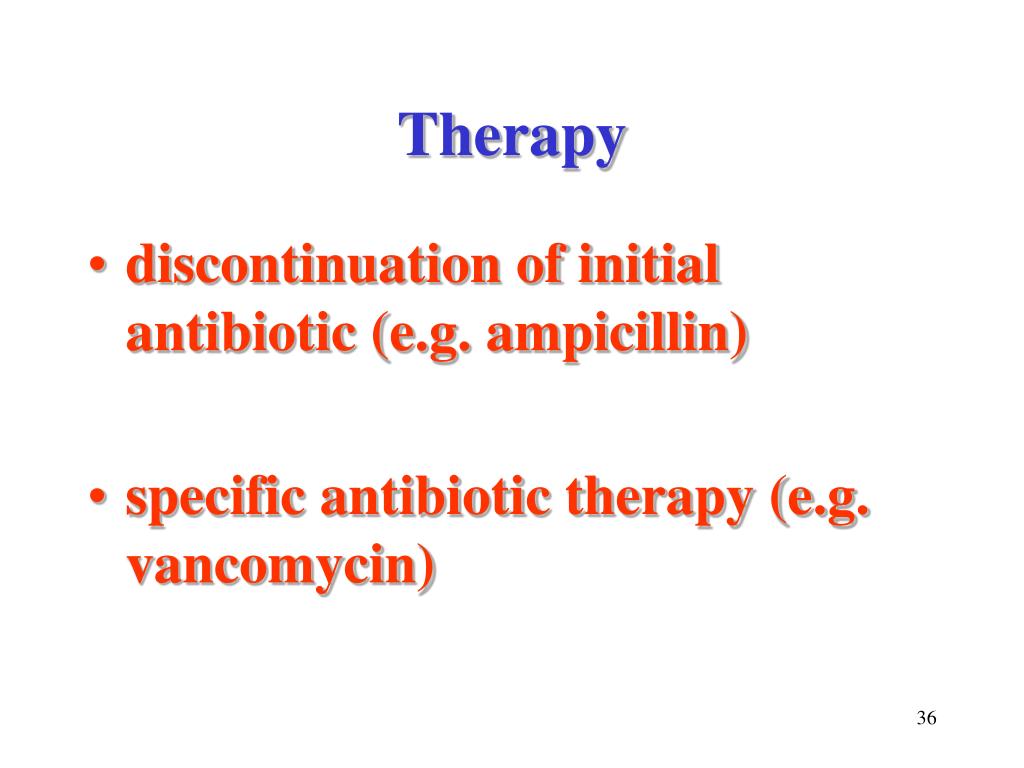 Therapy

• discontinuation of initial antibiotic (e.g. ampicillin)

• specific antibiotic therapy (e.g. vancomycin)

36